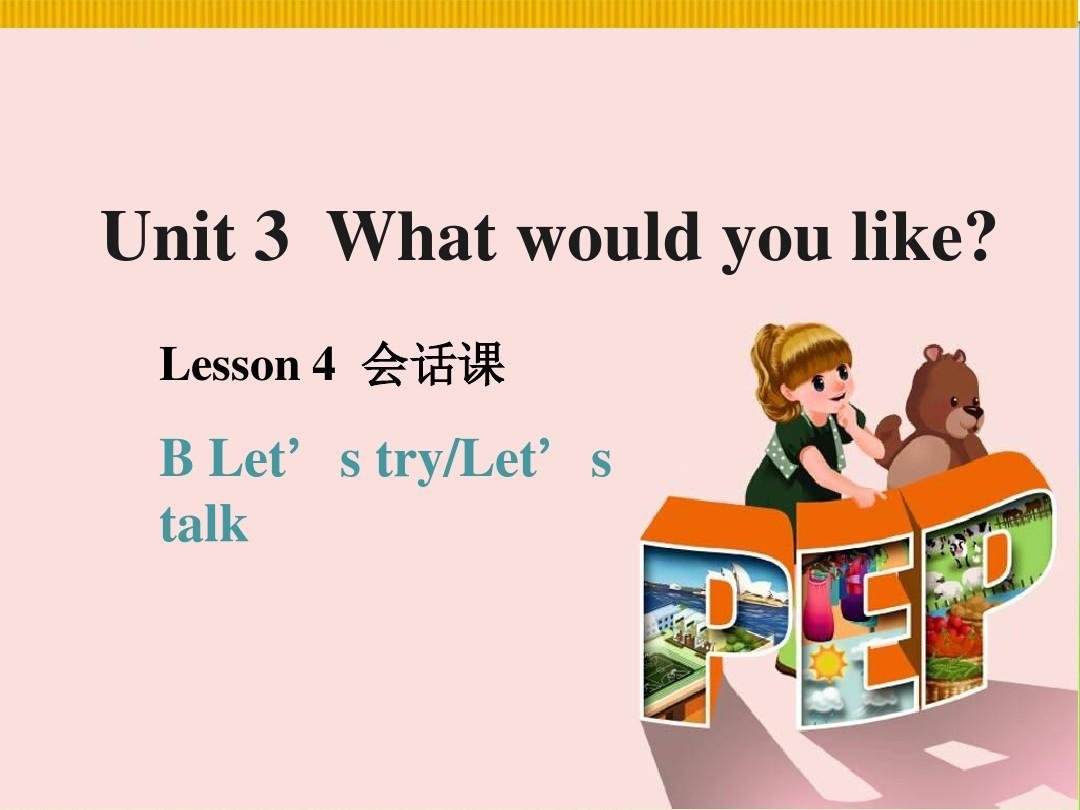 Unit 3 What would you like?

Lesson 4 会话课

B Let’ s try/Let’ s talk

PEP